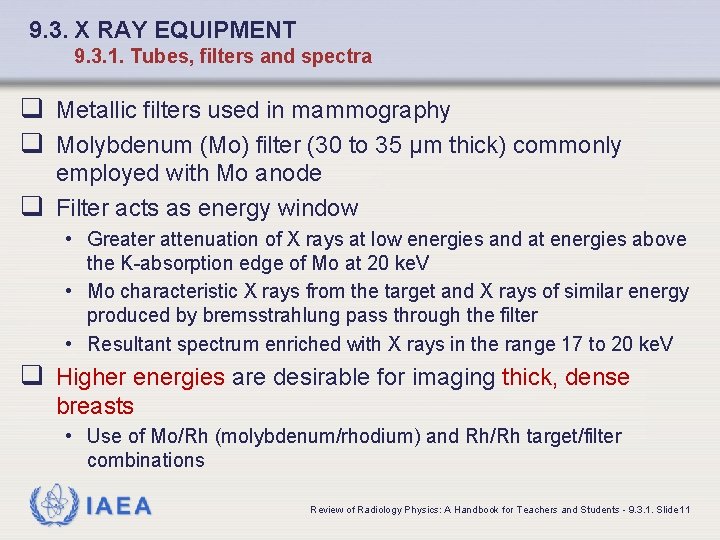 9.3. X RAY EQUIPMENT
9.3.1. Tubes, filters and spectra

❑ Metallic filters used in mammography

❑ Molybdenum (Mo) filter (30 to 35 µm thick) commonly employed with Mo anode

❑ Filter acts as energy window

• Greater attenuation of X rays at low energies and at energies above the K-absorption edge of Mo at 20 keV
• Mo characteristic X rays from the target and X rays of similar energy produced by bremsstrahlung pass through the filter
• Resultant spectrum enriched with X rays in the range 17 to 20 keV

❑ Higher energies are desirable for imaging thick, dense breasts

• Use of Mo/Rh (molybdenum/rhodium) and Rh/Rh target/filter combinations

IAEA

Review of Radiology Physics: A Handbook for Teachers and Students - 9.3.1. Slide11